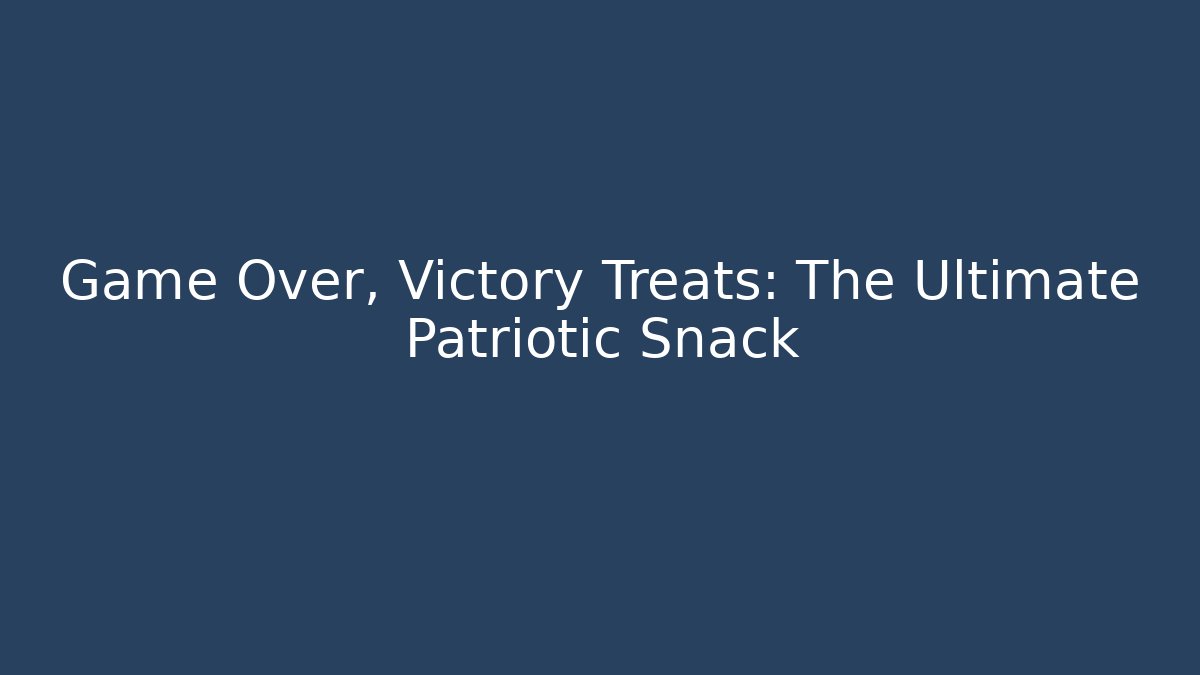 Game Over, Victory Treats: The Ultimate Patriotic Snack